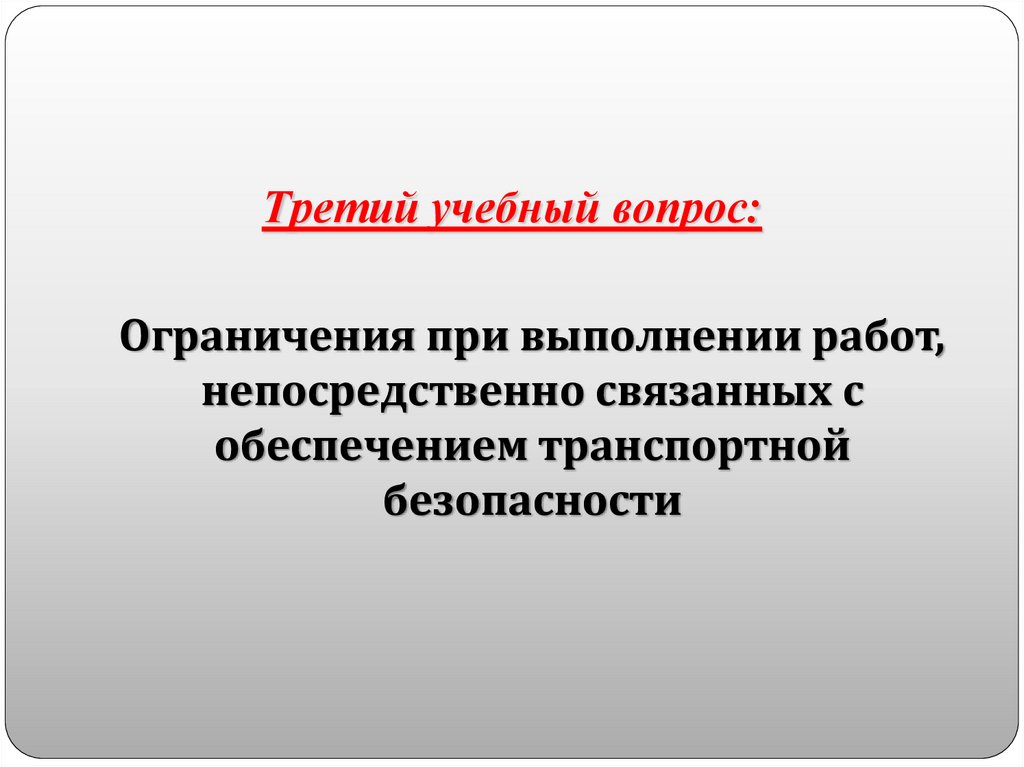 Третий учебный вопрос:

Ограничения при выполнении работ, непосредственно связанных с обеспечением транспортной безопасности